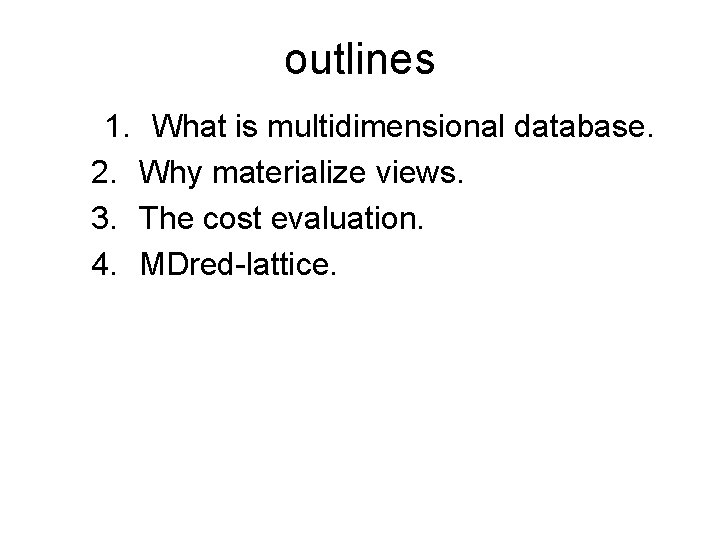 outlines

1. What is multidimensional database.
2. Why materialize views.
3. The cost evaluation.
4. MDred-lattice.